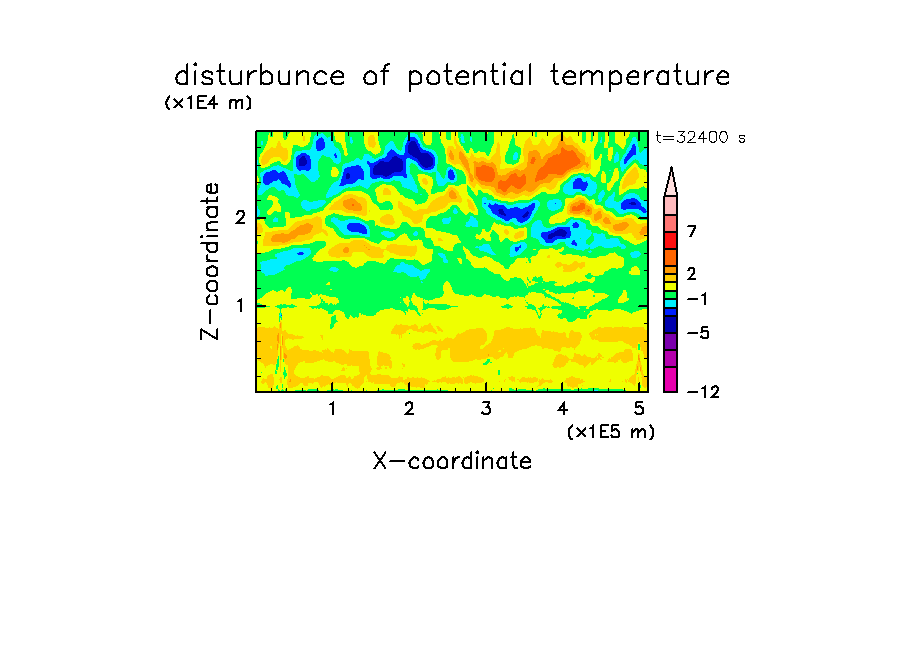 disturbunce of potential temperature
(x1E4 m)
t=32400 s
Z-coordinate
2
1
7
2
−1
−5
−12
1 2 3 4 5
(x1E5 m)
X-coordinate